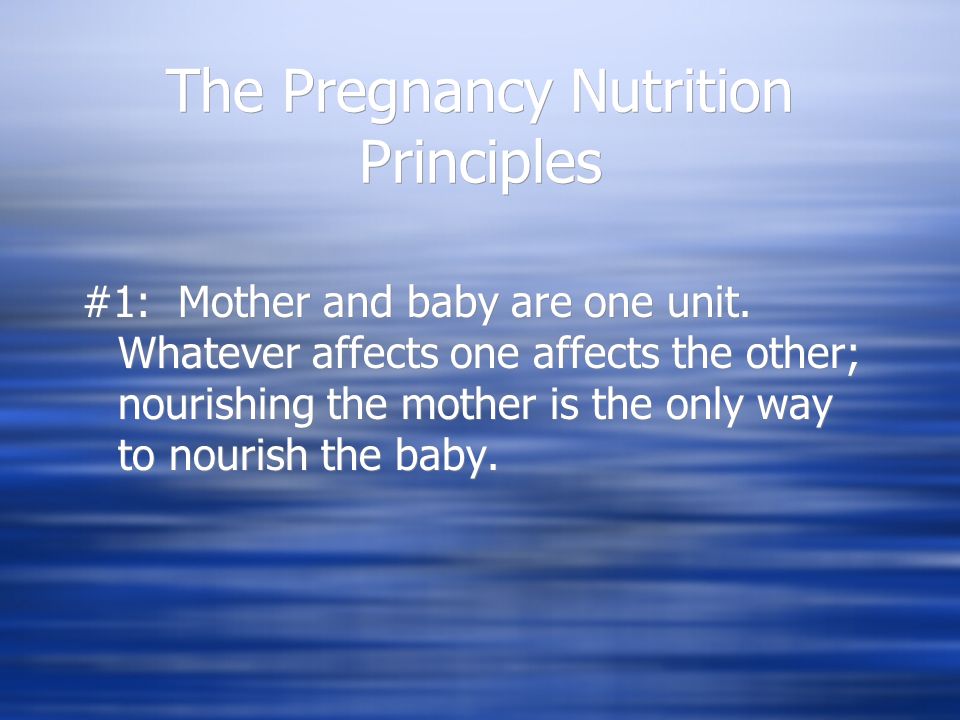 The Pregnancy Nutrition Principles

#1: Mother and baby are one unit. Whatever affects one affects the other; nourishing the mother is the only way to nourish the baby.